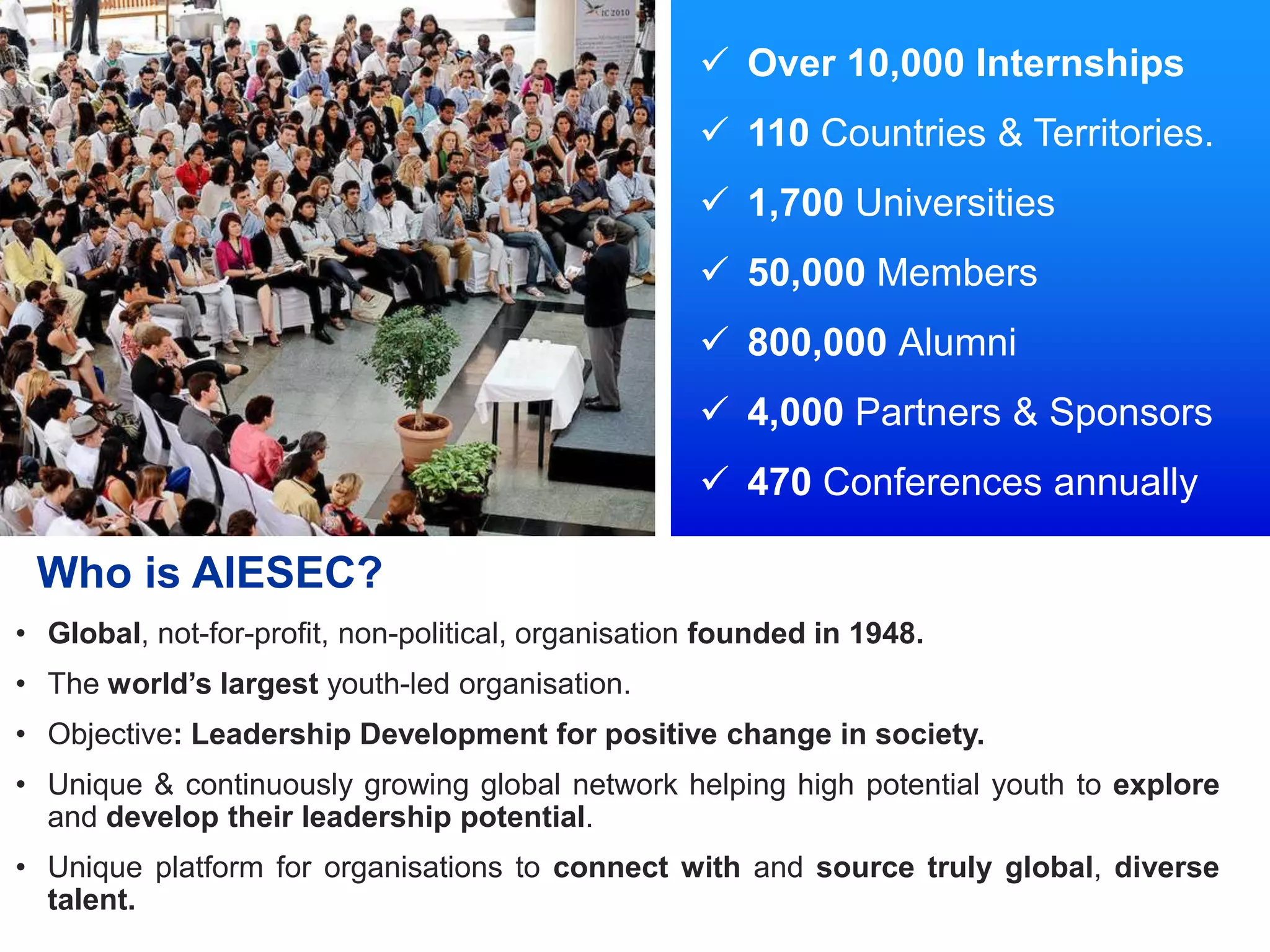 IC 2010

✓ Over 10,000 Internships

✓ 110 Countries & Territories.

✓ 1,700 Universities

✓ 50,000 Members

✓ 800,000 Alumni

✓ 4,000 Partners & Sponsors

✓ 470 Conferences annually

Who is AIESEC?

• Global, not-for-profit, non-political, organisation founded in 1948.

• The world's largest youth-led organisation.

• Objective: Leadership Development for positive change in society.

• Unique & continuously growing global network helping high potential youth to explore and develop their leadership potential.

• Unique platform for organisations to connect with and source truly global, diverse talent.